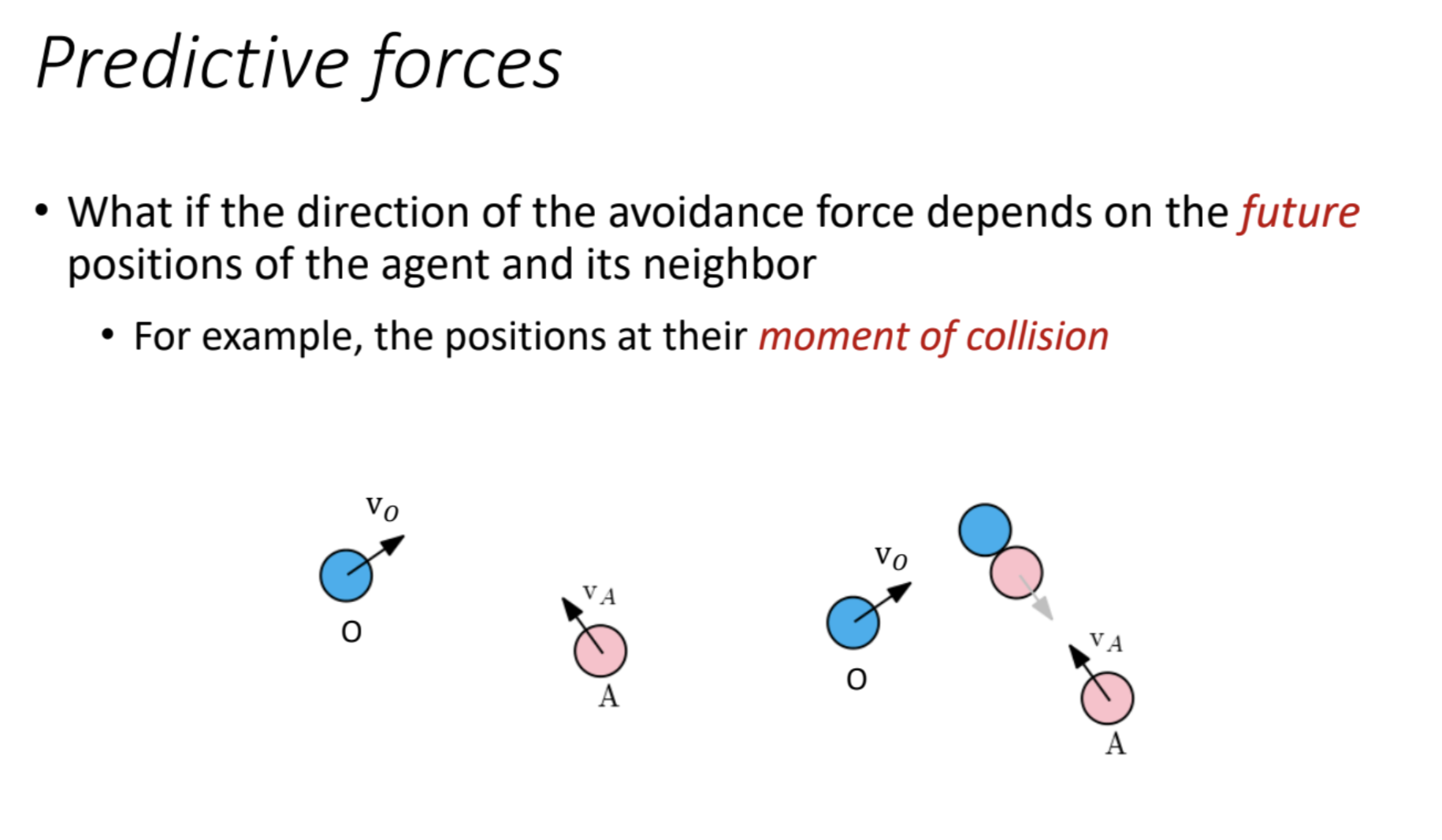 Predictive forces

• What if the direction of the avoidance force depends on the future positions of the agent and its neighbor

• For example, the positions at their moment of collision

$v_O$

O

$v_A$

A

$v_O$

O

$v_A$

A